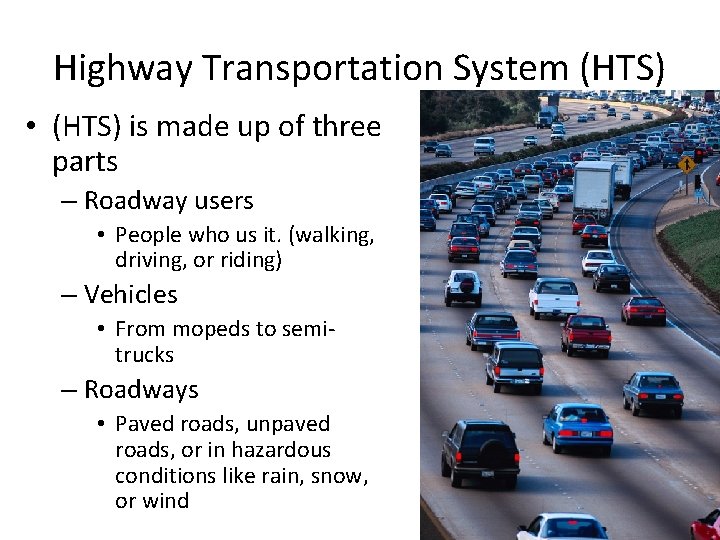 Highway Transportation System (HTS)

• (HTS) is made up of three parts

– Roadway users

• People who us it. (walking, driving, or riding)

– Vehicles

• From mopeds to semi-trucks

– Roadways

• Paved roads, unpaved roads, or in hazardous conditions like rain, snow, or wind